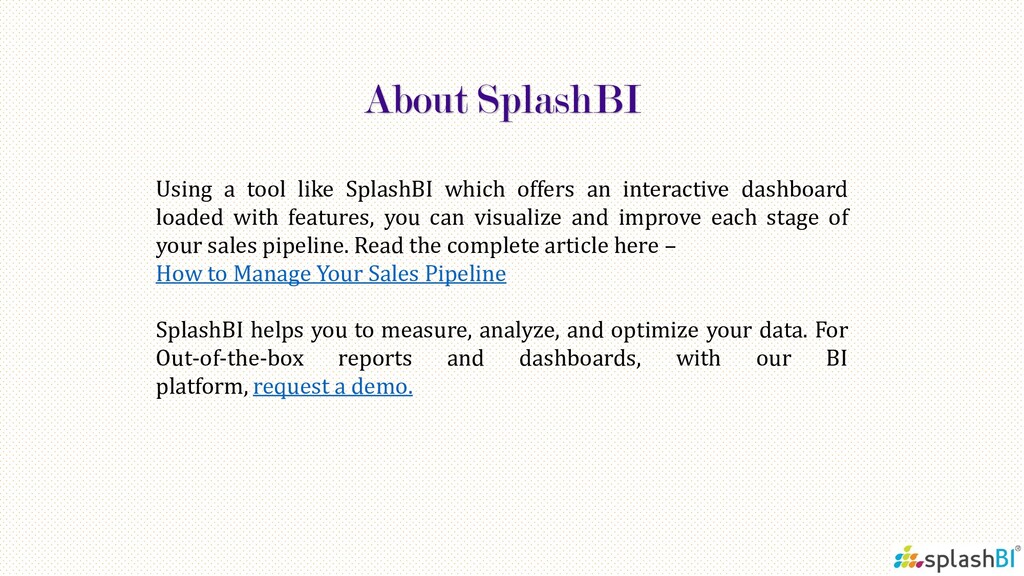 About SplashBI

Using a tool like SplashBI which offers an interactive dashboard loaded with features, you can visualize and improve each stage of your sales pipeline. Read the complete article here –
How to Manage Your Sales Pipeline

SplashBI helps you to measure, analyze, and optimize your data. For Out-of-the-box reports and dashboards, with our BI platform, request a demo.

splashBI®